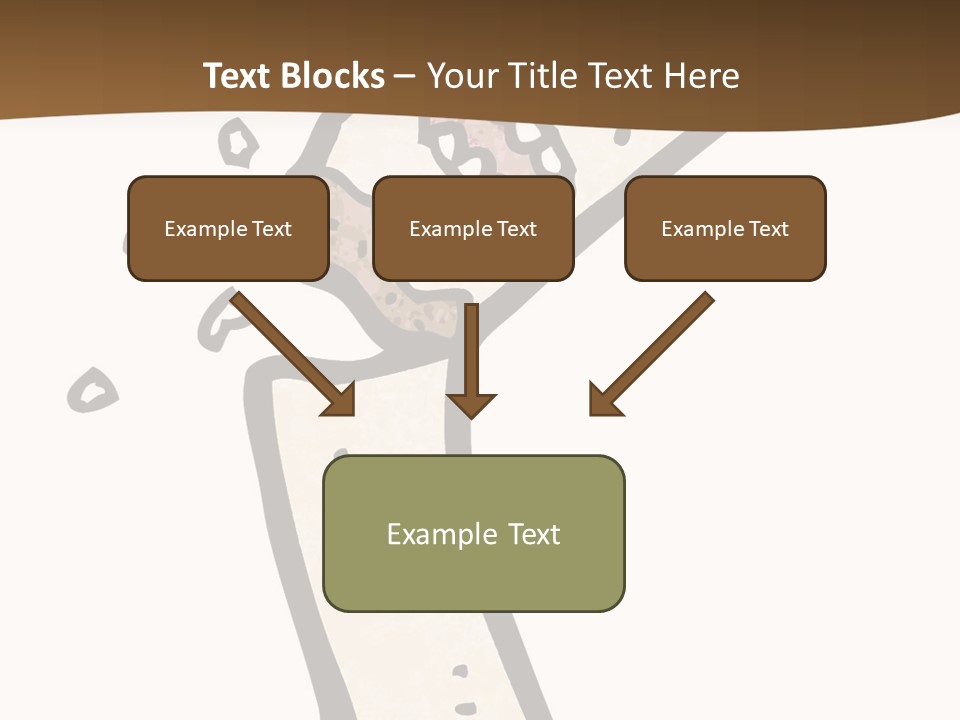 Text Blocks – Your Title Text Here

Example Text

Example Text

Example Text

Example Text